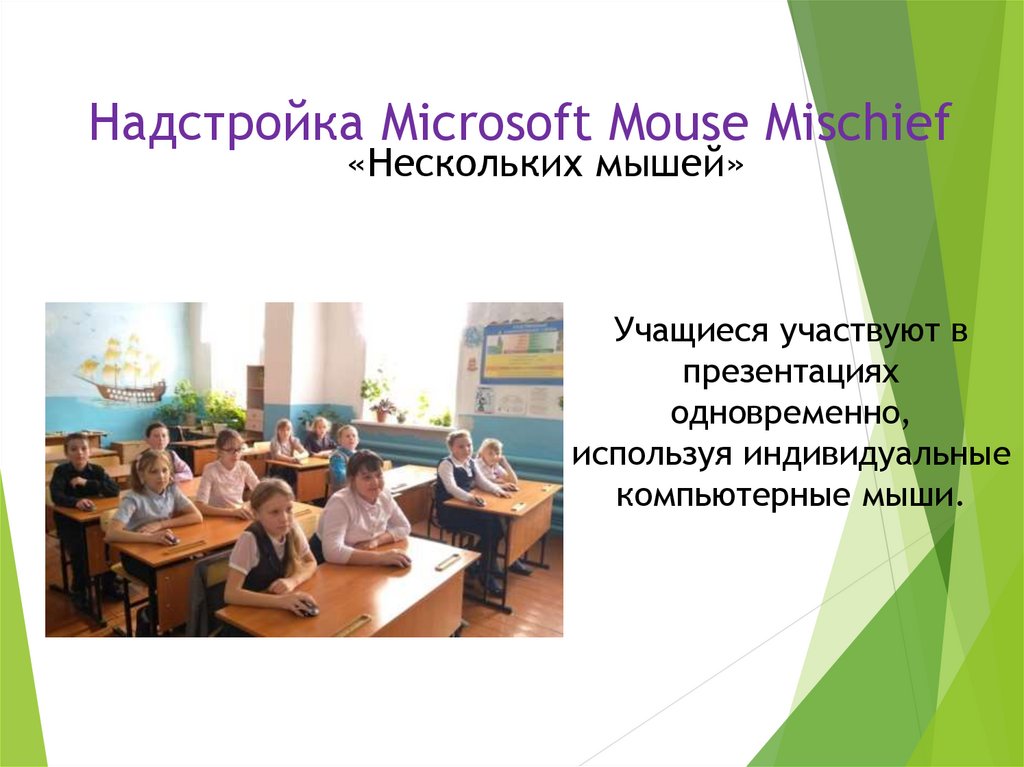 Надстройка Microsoft Mouse Mischief
«Нескольких мышей»

Учащиеся участвуют в презентациях одновременно, используя индивидуальные компьютерные мыши.